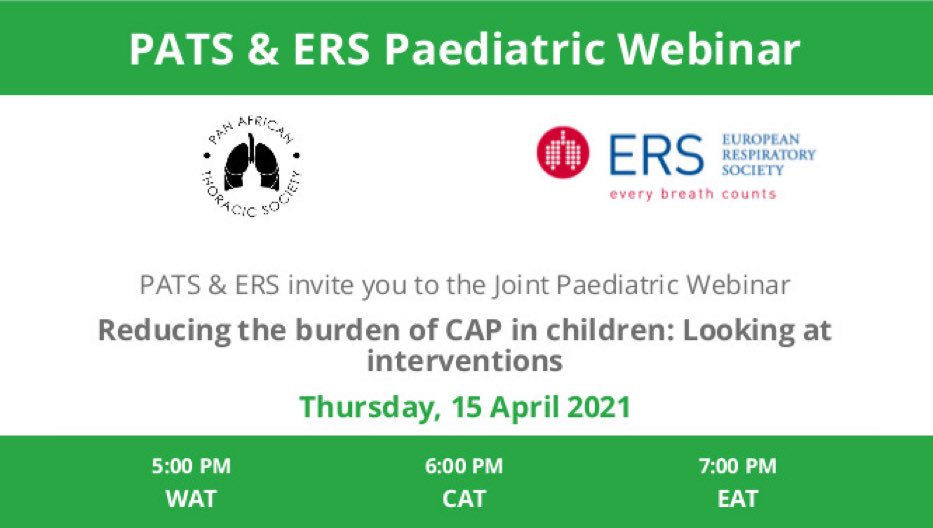 PATS & ERS Paediatric Webinar

PAN AFRICAN THORACIC SOCIETY

ERS EUROPEAN RESPIRATORY SOCIETY
every breath counts

PATS & ERS invite you to the Joint Paediatric Webinar

Reducing the burden of CAP in children: Looking at interventions

Thursday, 15 April 2021

5:00 PM
WAT

6:00 PM
CAT

7:00 PM
EAT